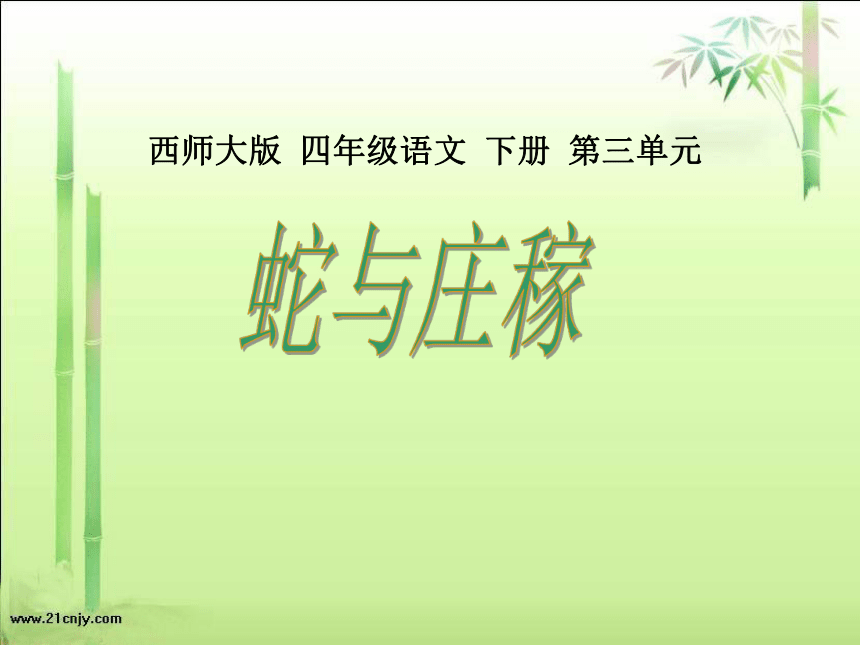 西师大版 四年级语文 下册 第三单元

蛇与庄稼

www.21cnjy.com